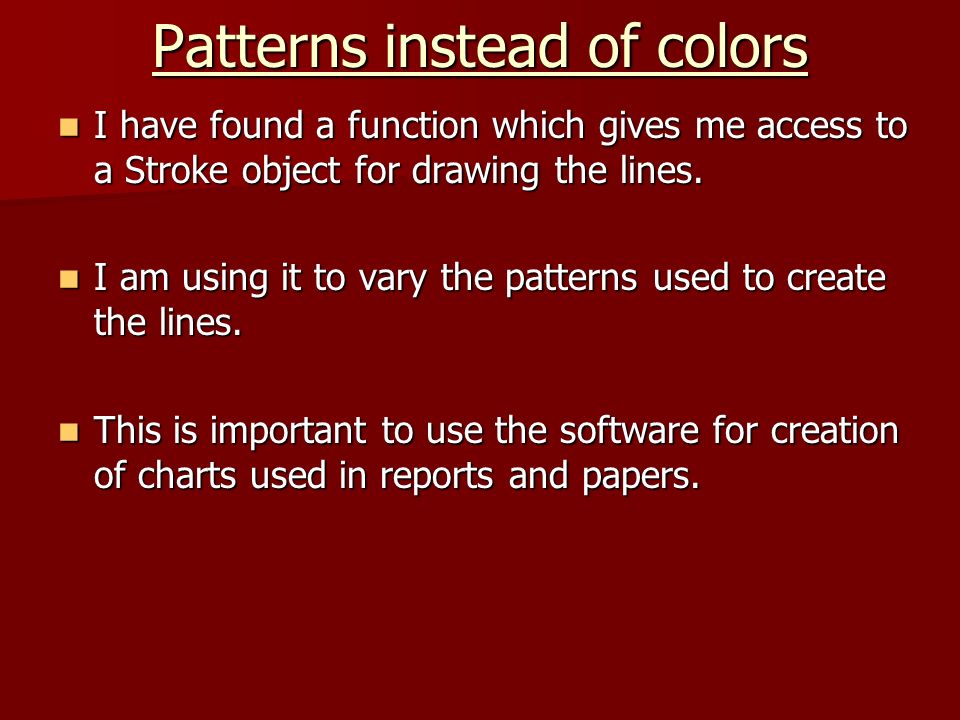 Patterns instead of colors

I have found a function which gives me access to a Stroke object for drawing the lines.

I am using it to vary the patterns used to create the lines.

This is important to use the software for creation of charts used in reports and papers.